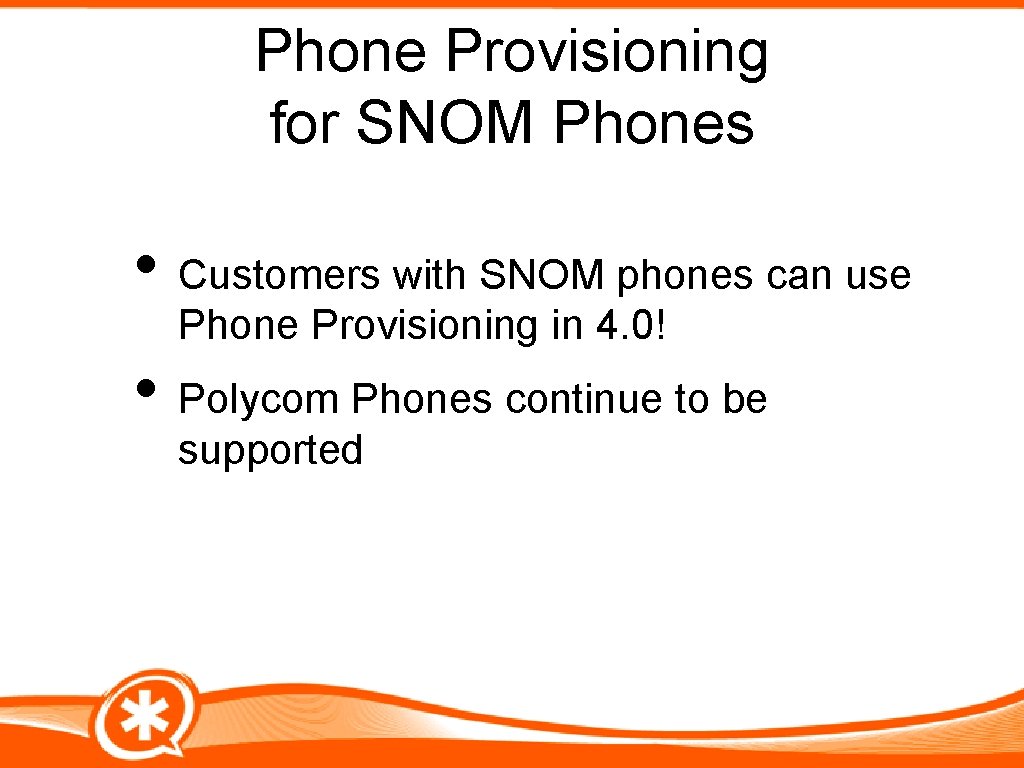 Phone Provisioning for SNOM Phones

• Customers with SNOM phones can use Phone Provisioning in 4.0!

• Polycom Phones continue to be supported